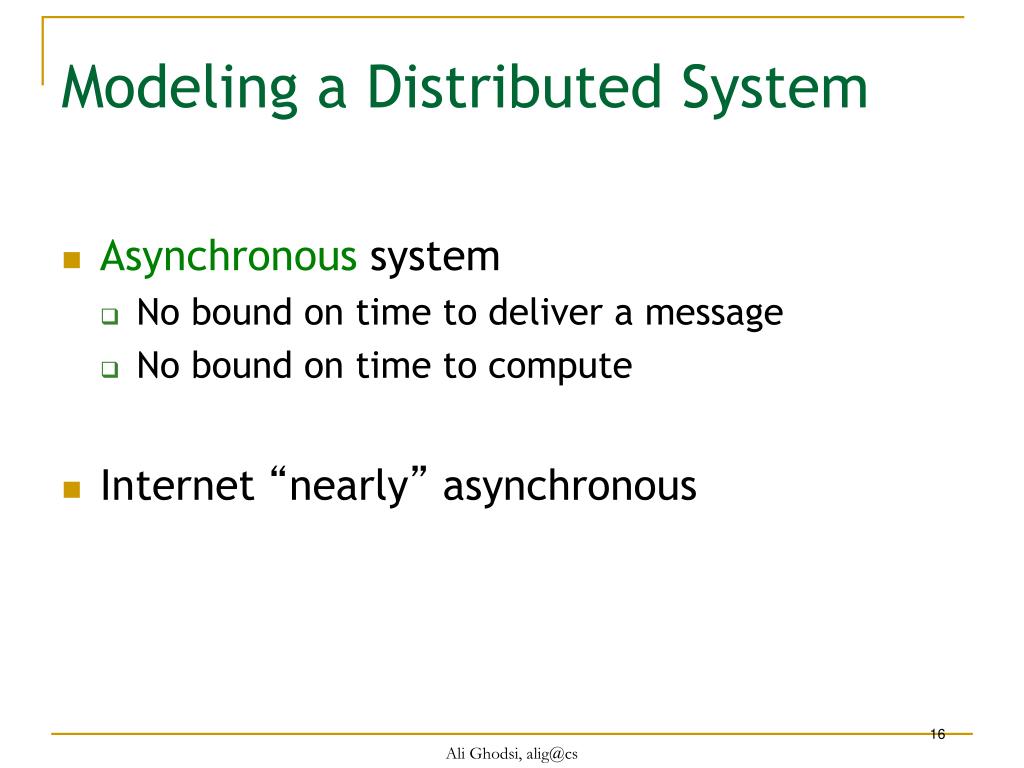 Modeling a Distributed System

Asynchronous system
No bound on time to deliver a message
No bound on time to compute

Internet “nearly” asynchronous

16

Ali Ghodsi, alig@cs